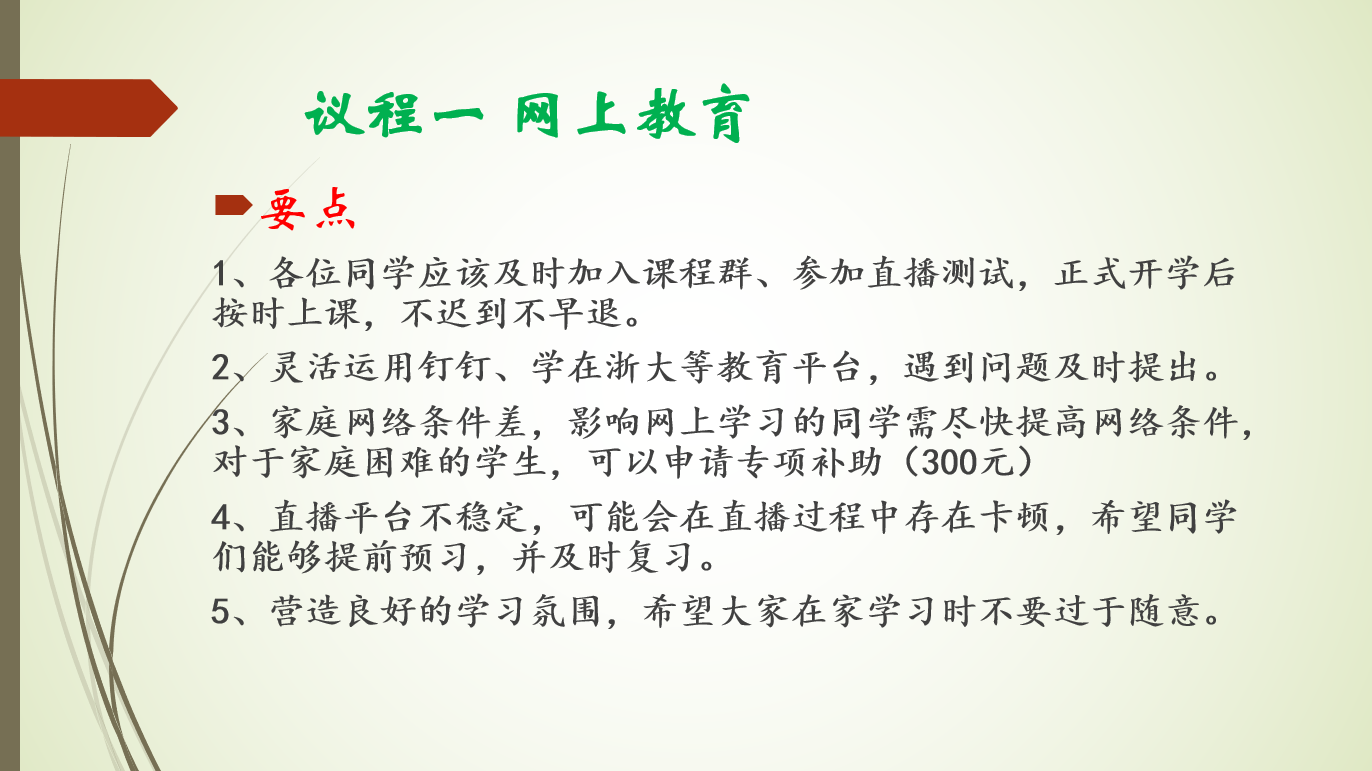 议程一 网上教育

要点

1、各位同学应该及时加入课程群、参加直播测试，正式开学后按时上课，不迟到不早退。

2、灵活运用钉钉、学在浙大等教育平台，遇到问题及时提出。

3、家庭网络条件差，影响网上学习的同学需尽快提高网络条件，对于家庭困难的学生，可以申请专项补助（300元）

4、直播平台不稳定，可能会在直播过程中存在卡顿，希望同学们能够提前预习，并及时复习。

5、营造良好的学习氛围，希望大家在家学习时不要过于随意。